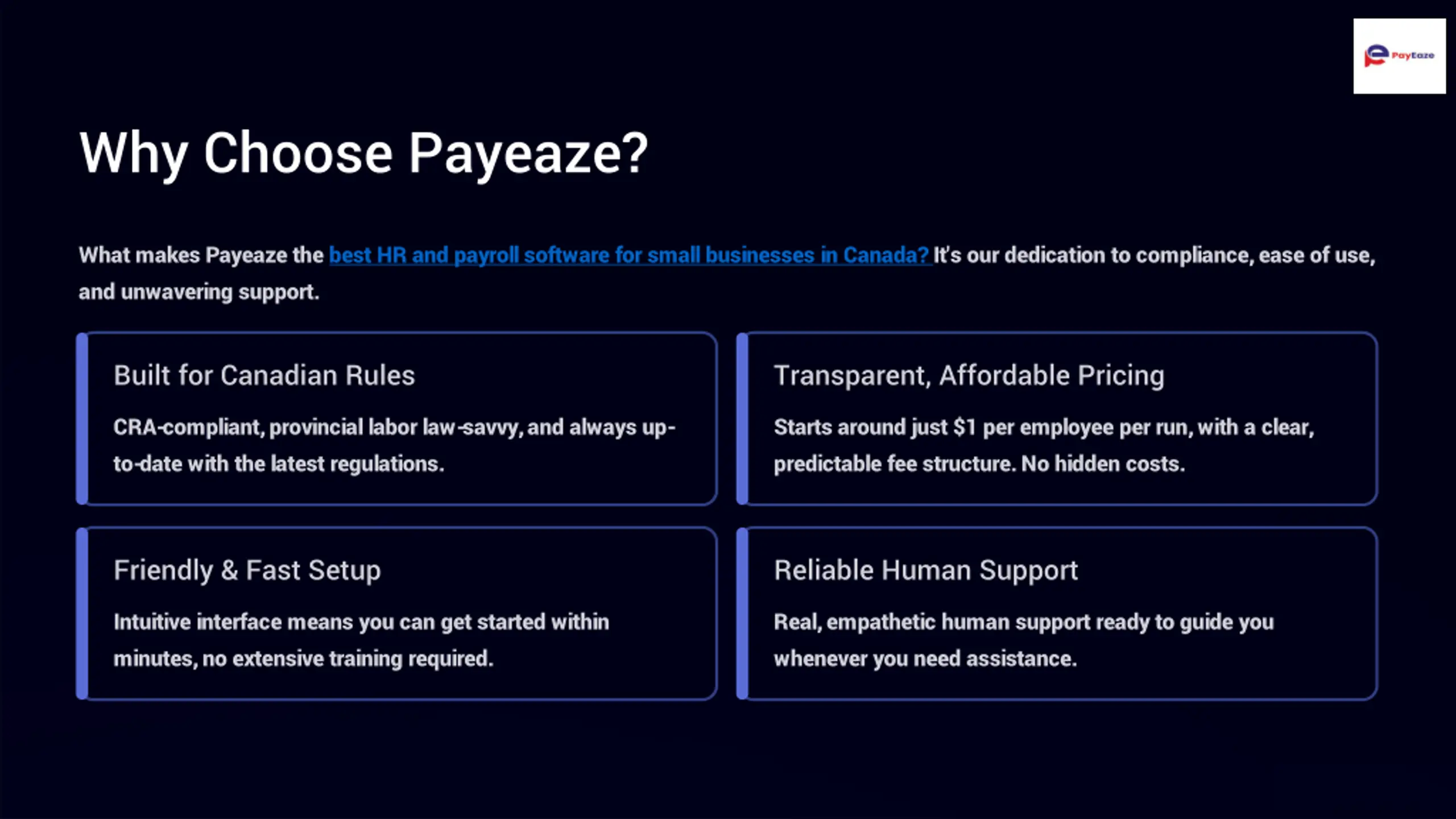 PayEaze

Why Choose Payeaze?

What makes Payeaze the best HR and payroll software for small businesses in Canada? It's our dedication to compliance, ease of use, and unwavering support.

Built for Canadian Rules

CRA-compliant, provincial labor law-savvy, and always up-to-date with the latest regulations.

Transparent, Affordable Pricing

Starts around just $1 per employee per run, with a clear, predictable fee structure. No hidden costs.

Friendly & Fast Setup

Intuitive interface means you can get started within minutes, no extensive training required.

Reliable Human Support

Real, empathetic human support ready to guide you whenever you need assistance.